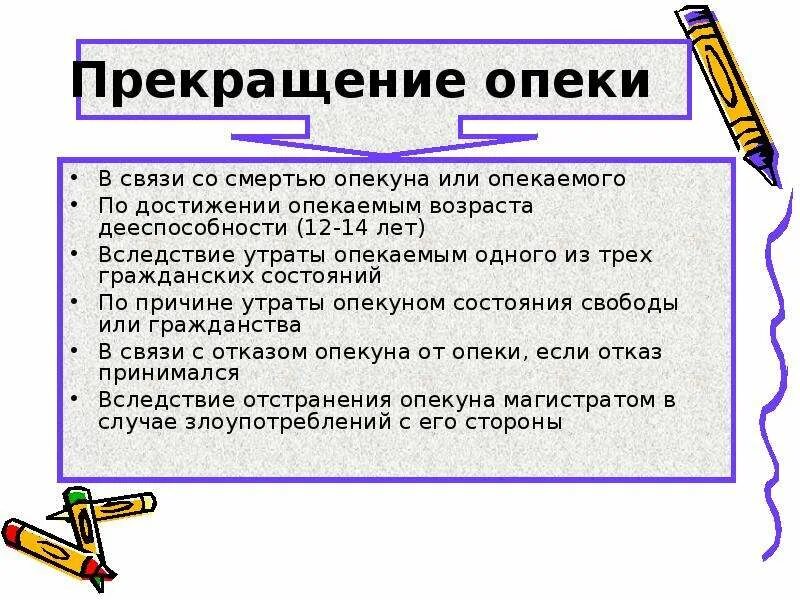 Прекращение опеки

• В связи со смертью опекуна или опекаемого
• По достижении опекаемым возраста дееспособности (12-14 лет)
• Вследствие утраты опекаемым одного из трех гражданских состояний
• По причине утраты опекуном состояния свободы или гражданства
• В связи с отказом опекуна от опеки, если отказ принимался
• Вследствие отстранения опекуна магистратом в случае злоупотреблений с его стороны